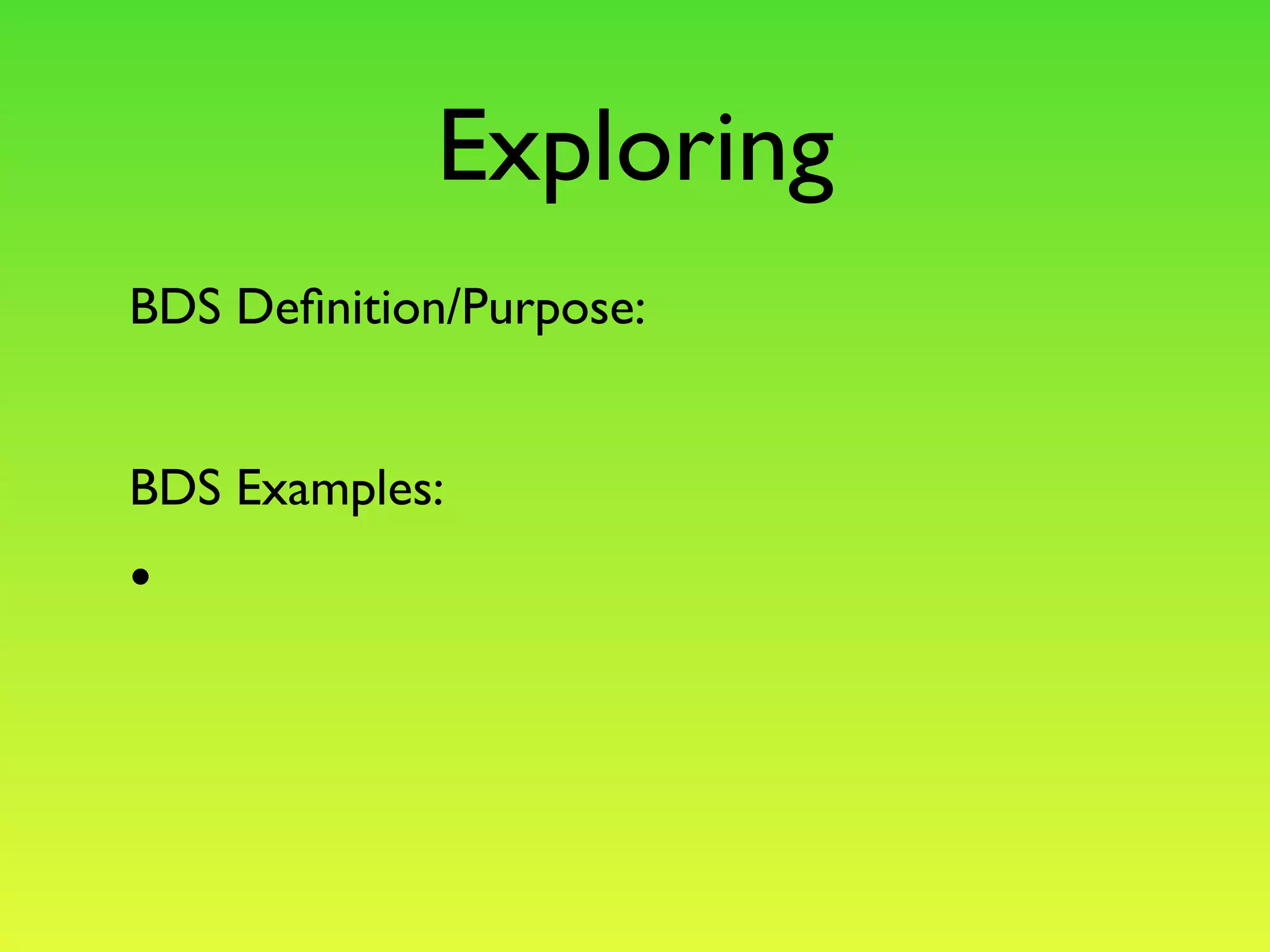 Exploring

BDS Definition/Purpose:

BDS Examples:

•